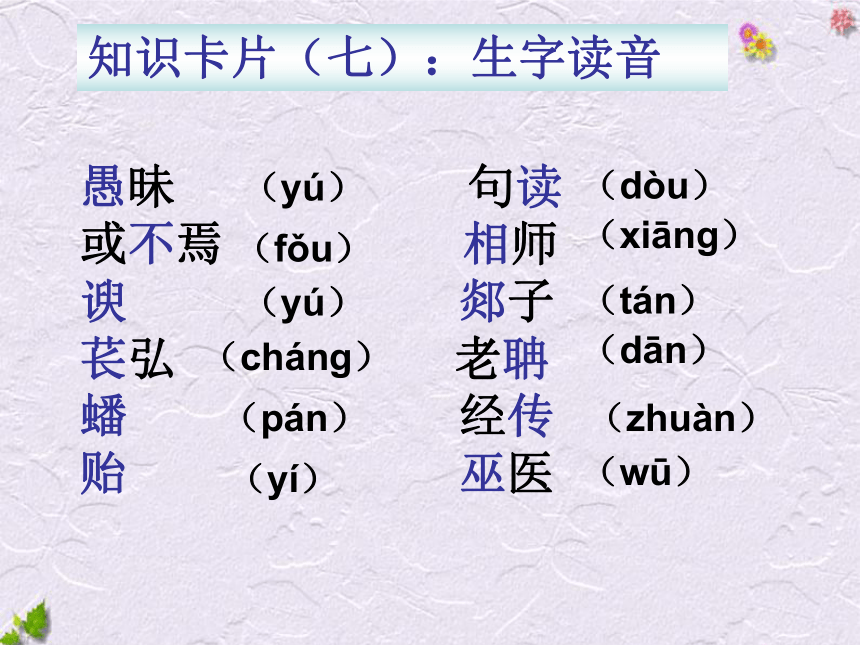 知识卡片（七）：生字读音

愚昧 （yú）
或不焉 （fǒu）
谀 （yú）
苌弘 （cháng）
蟠 （pán）
贻 （yí）

句读 （dòu）
相师 （xiāng）
郯子 （tán）
老聃 （dān）
经传 （zhuàn）
巫医 （wū）